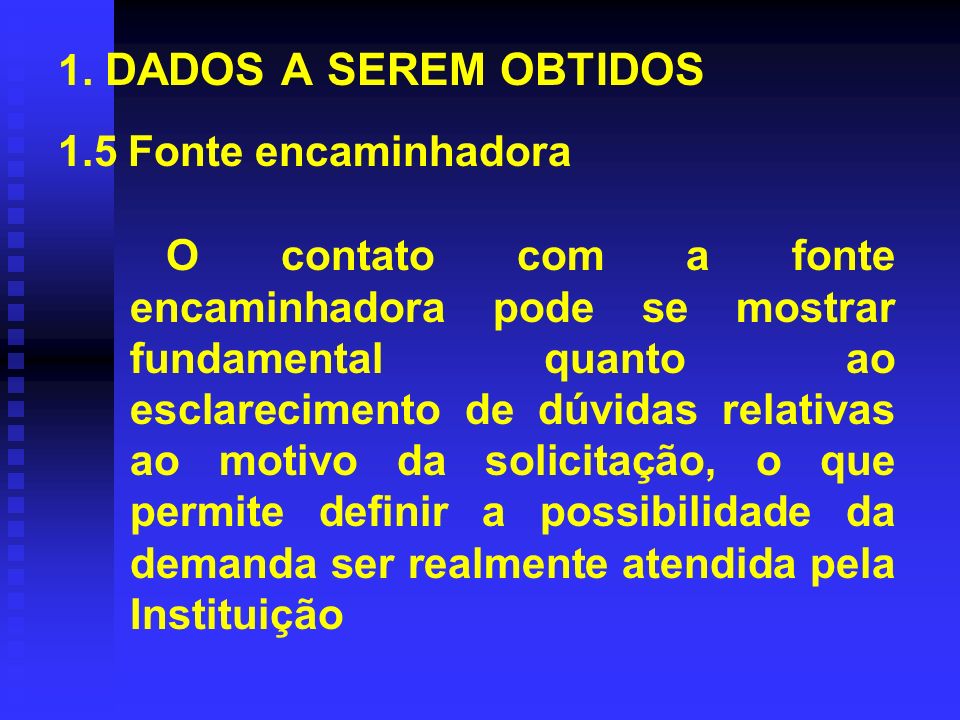 1. DADOS A SEREM OBTIDOS

1.5 Fonte encaminhadora

O contato com a fonte encaminhadora pode se mostrar fundamental quanto ao esclarecimento de dúvidas relativas ao motivo da solicitação, o que permite definir a possibilidade da demanda ser realmente atendida pela Instituição